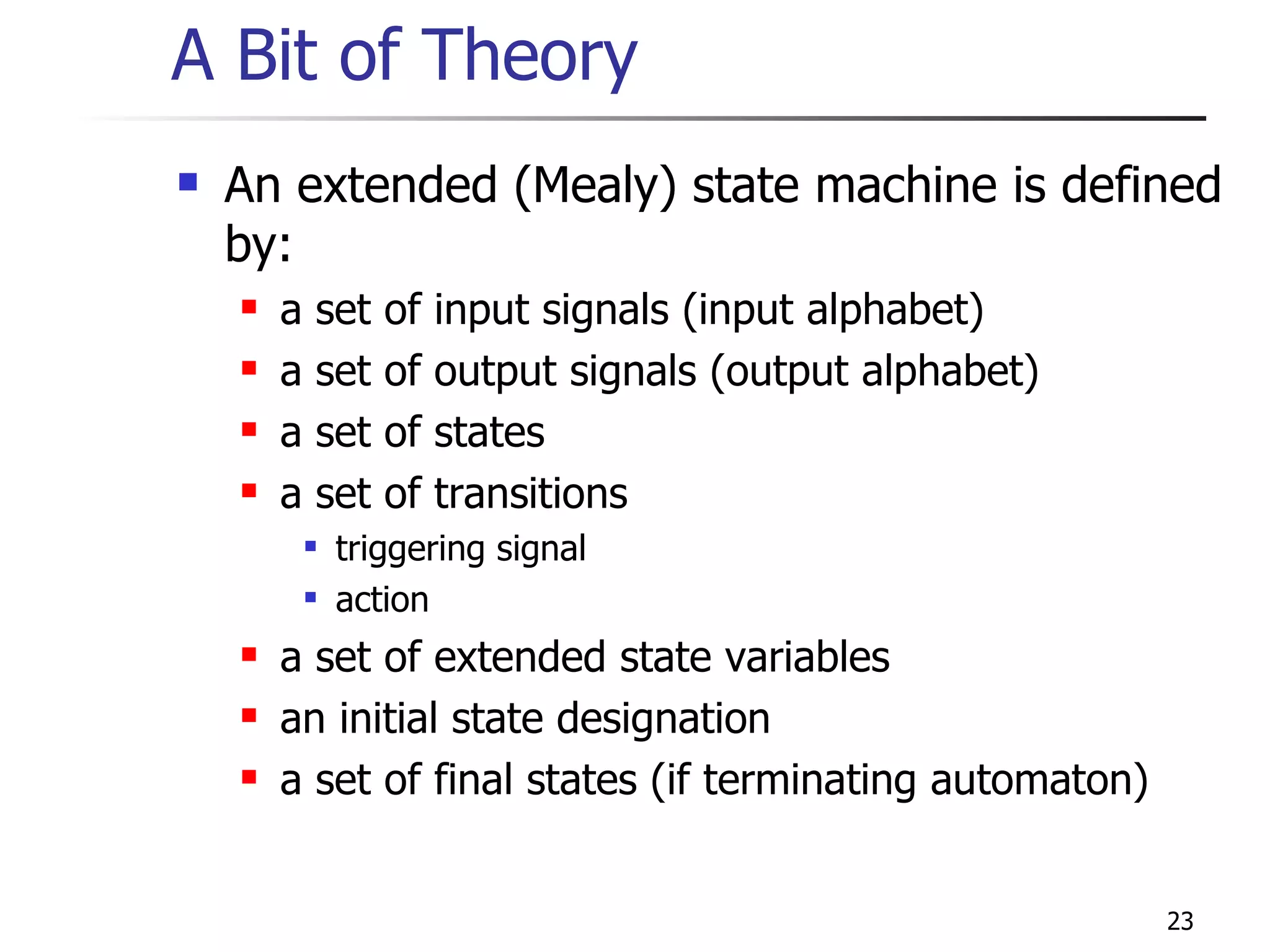 A Bit of Theory

- An extended (Mealy) state machine is defined by:
  - a set of input signals (input alphabet)
  - a set of output signals (output alphabet)
  - a set of states
  - a set of transitions
    - triggering signal
    - action
  - a set of extended state variables
  - an initial state designation
  - a set of final states (if terminating automaton)

23